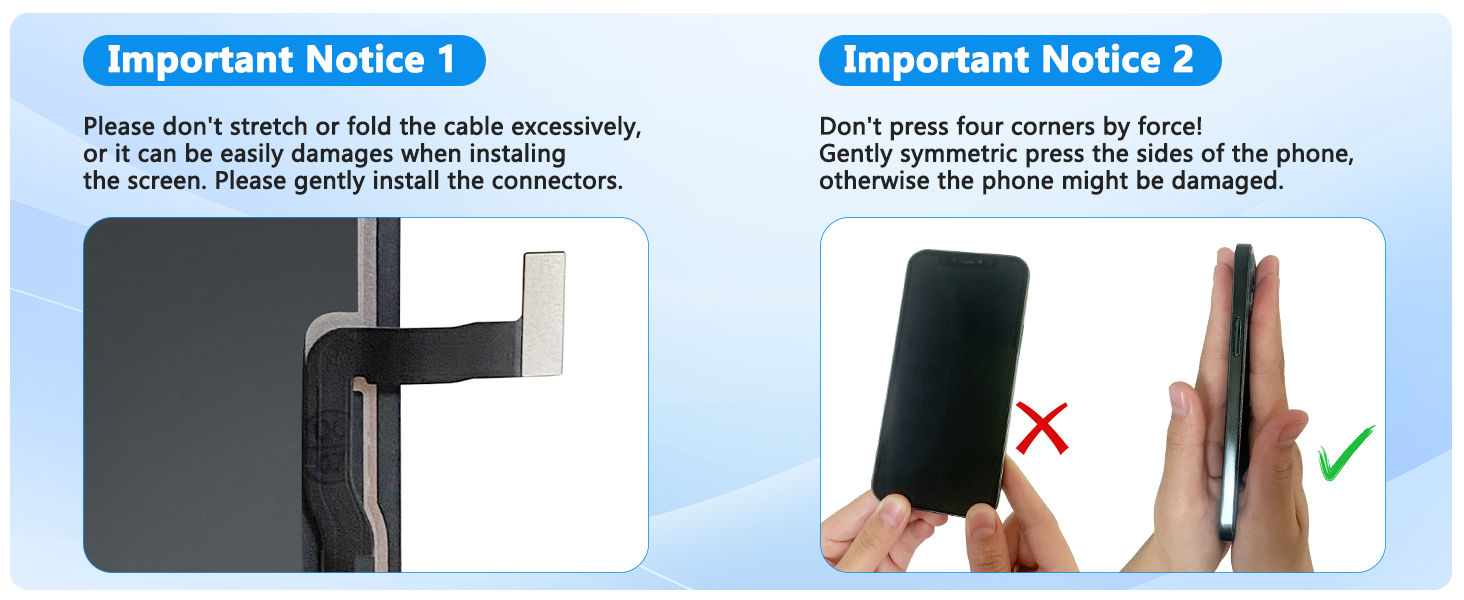 Important Notice 1

Please don't stretch or fold the cable excessively, or it can be easily damages when instaling the screen. Please gently install the connectors.

Important Notice 2

Don't press four corners by force!
Gently symmetric press the sides of the phone, otherwise the phone might be damaged.